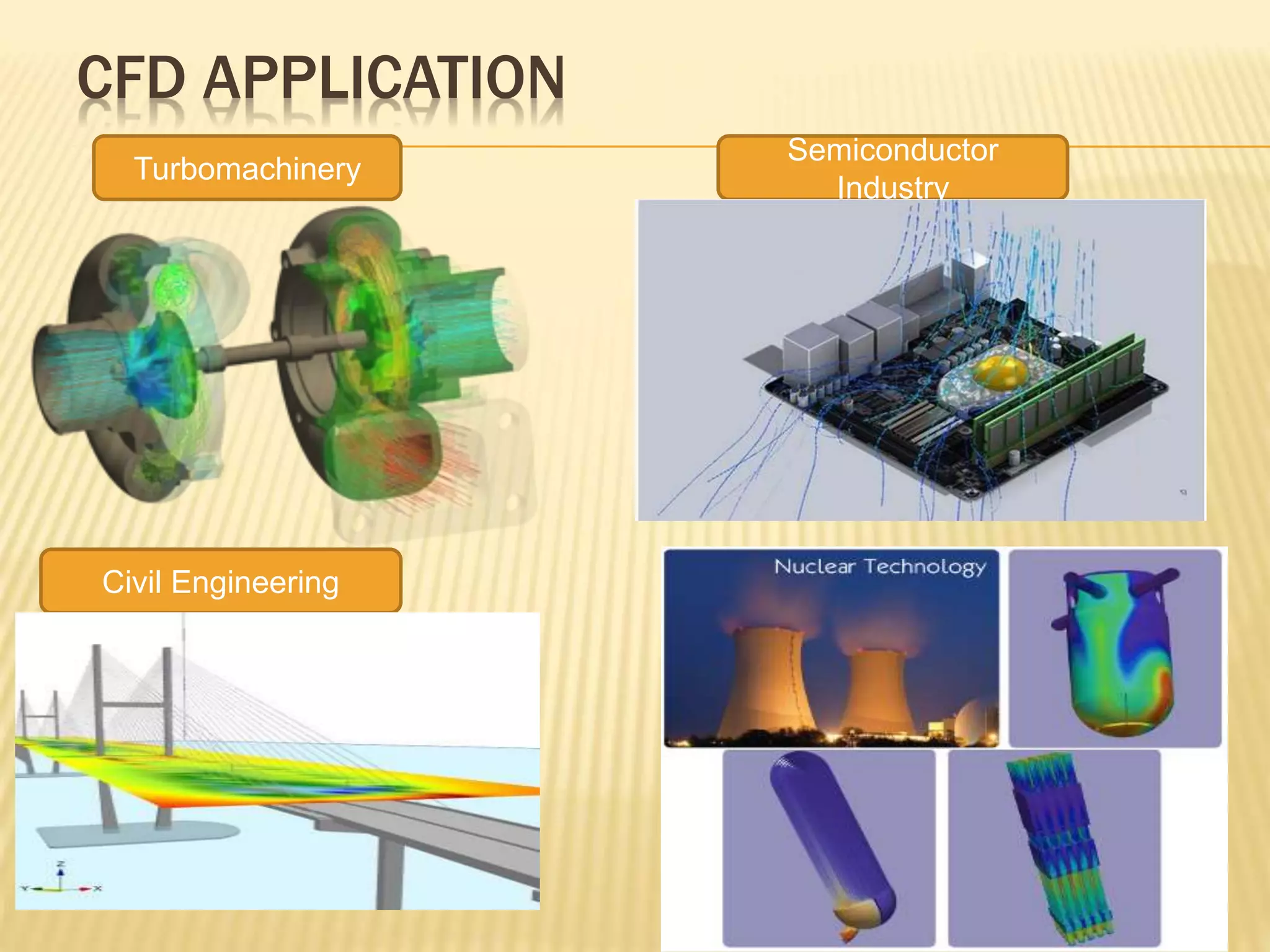 CFD APPLICATION

Turbomachinery

Semiconductor Industry

Civil Engineering

Nuclear Technology

Z

Y

X